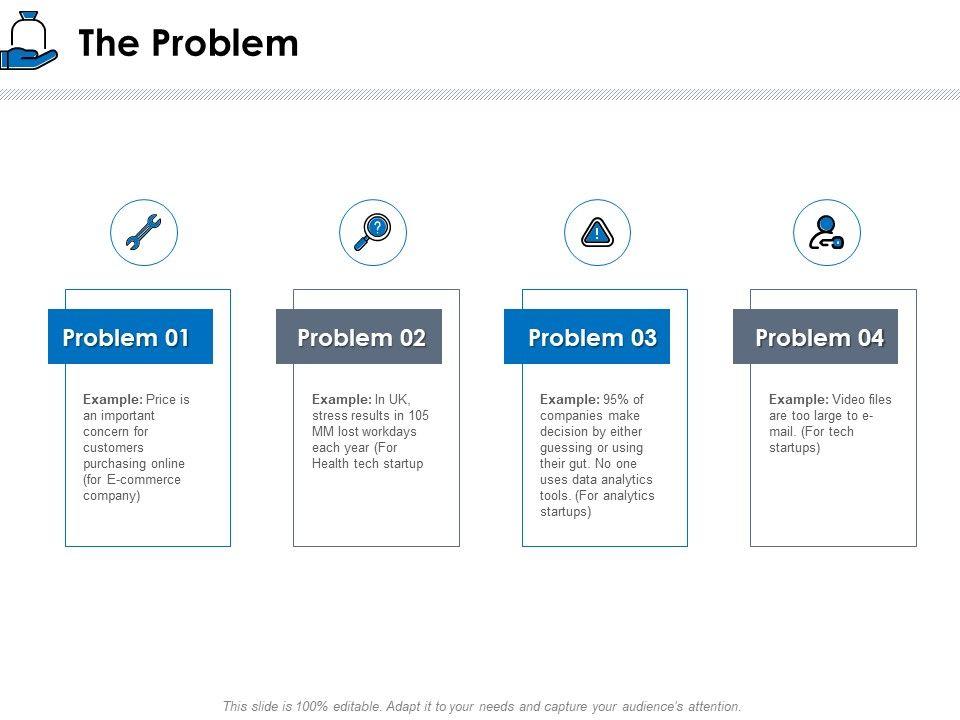 The Problem

Problem 01

Example: Price is an important concern for customers purchasing online (for E-commerce company)

Problem 02

Example: In UK, stress results in 105 MM lost workdays each year (For Health tech startup

Problem 03

Example: 95% of companies make decision by either guessing or using their gut. No one uses data analytics tools. (For analytics startups)

Problem 04

Example: Video files are too large to e-mail. (For tech startups)

This slide is 100% editable. Adapt it to your needs and capture your audience's attention.